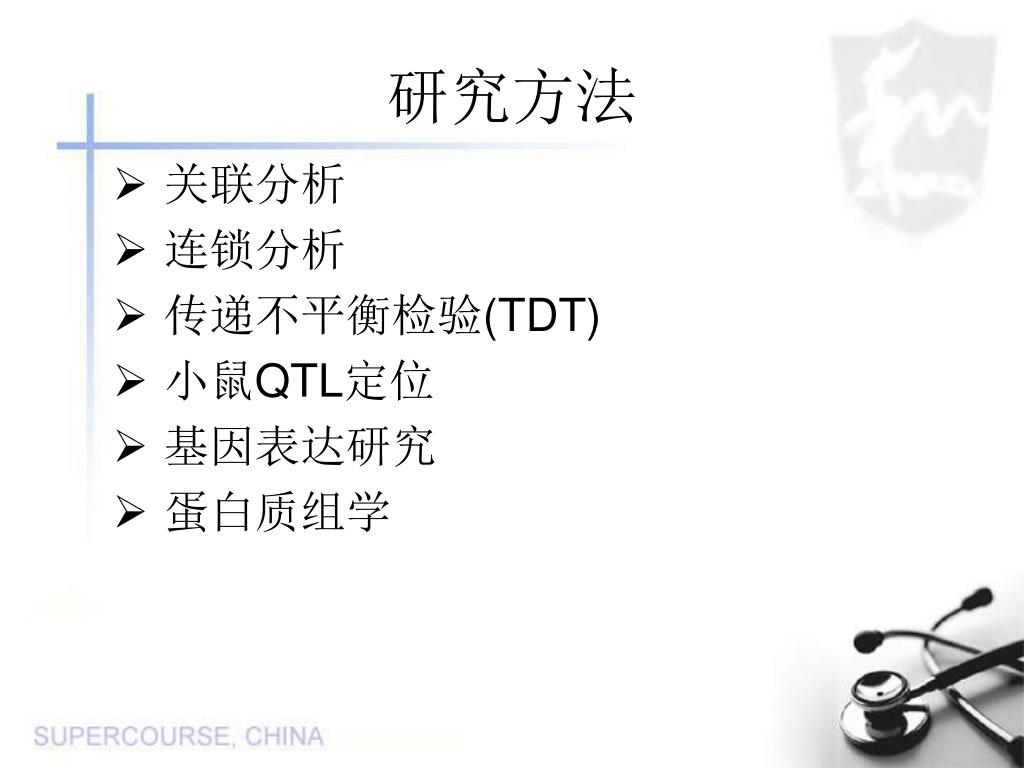 研究方法

➢ 关联分析
➢ 连锁分析
➢ 传递不平衡检验(TDT)
➢ 小鼠QTL定位
➢ 基因表达研究
➢ 蛋白质组学

SUPERCOURSE, CHINA